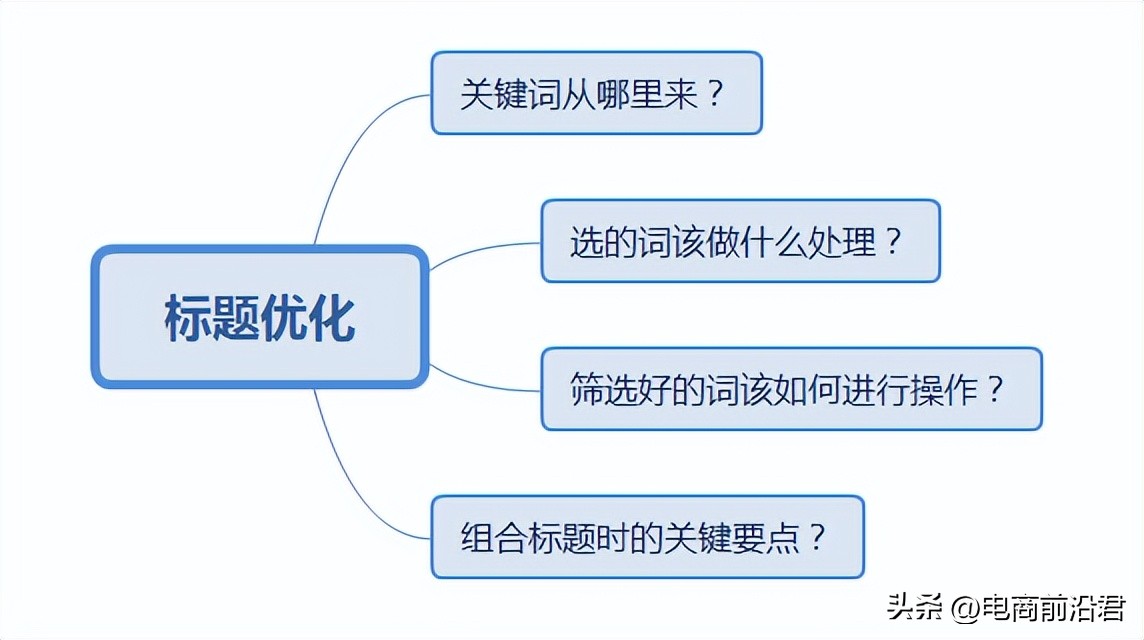 标题优化

关键词从哪里来？

选的词该做什么处理？

筛选好的词该如何进行操作？

组合标题时的关键要点？

头条 @电商前沿君